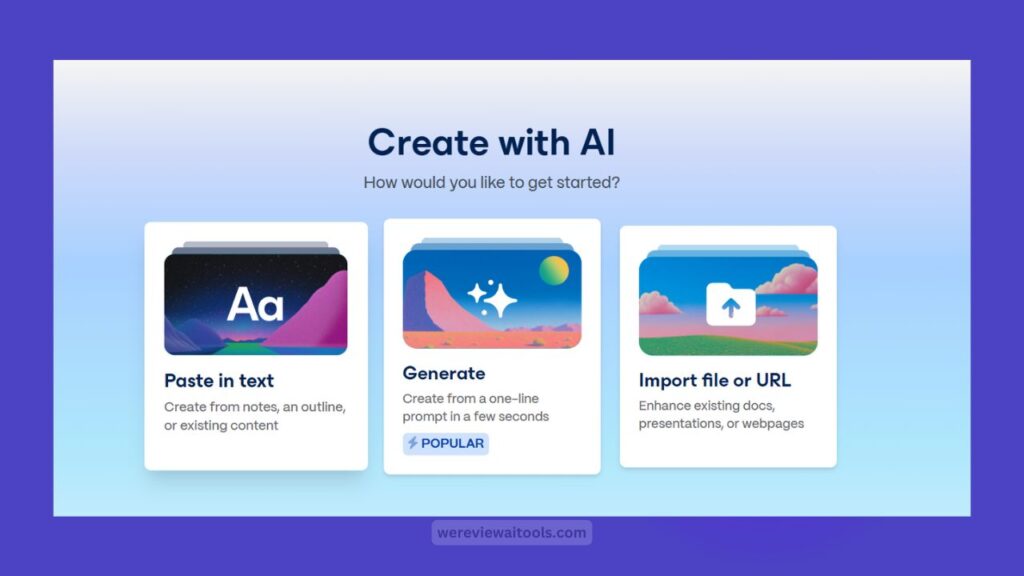 Create with AI

How would you like to get started?

Aa

Paste in text

Create from notes, an outline, or existing content

Generate

Create from a one-line prompt in a few seconds

POPULAR

Import file or URL

Enhance existing docs, presentations, or webpages

wereviewaitools.com